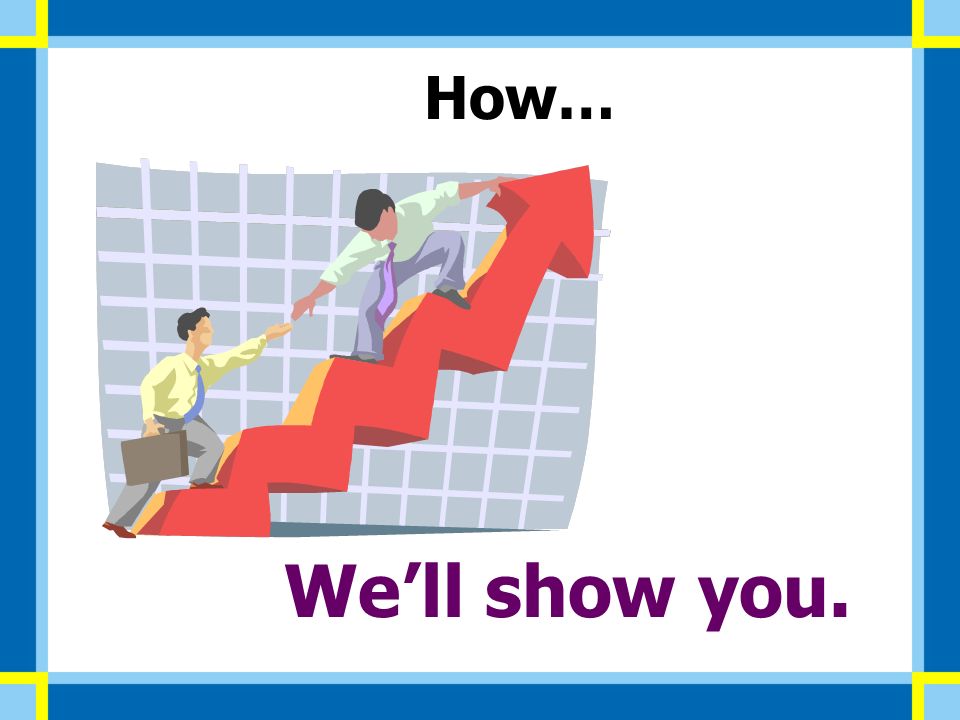 How…

We’ll show you.